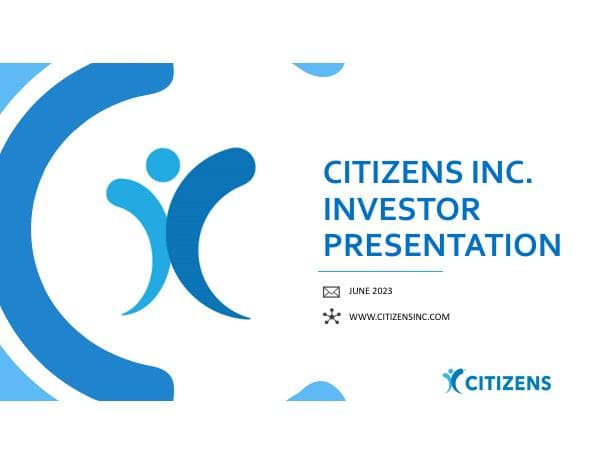 CITIZENS INC. INVESTOR PRESENTATION

JUNE 2023

WWW.CITIZENSINC.COM

CITIZENS